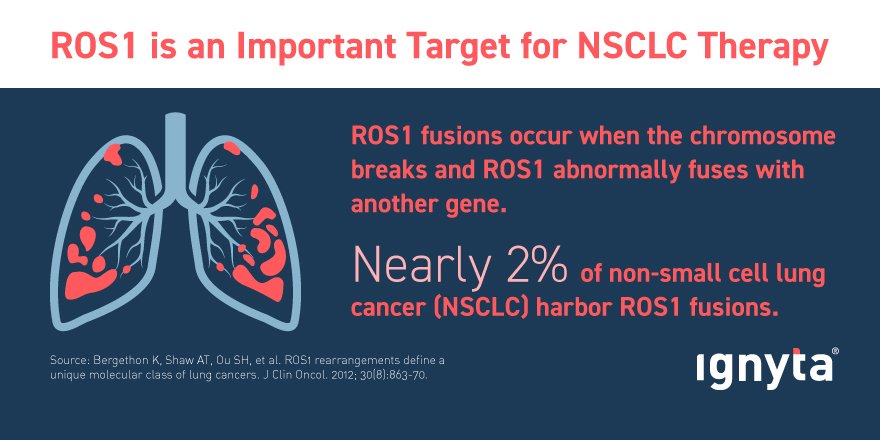 ROS1 is an Important Target for NSCLC Therapy

ROS1 fusions occur when the chromosome breaks and ROS1 abnormally fuses with another gene.

Nearly 2% of non-small cell lung cancer (NSCLC) harbor ROS1 fusions.

Source: Bergethon K, Shaw AT, Ou SH, et al. ROS1 rearrangements define a unique molecular class of lung cancers. J Clin Oncol. 2012; 30(8):863-70.

ignyta®